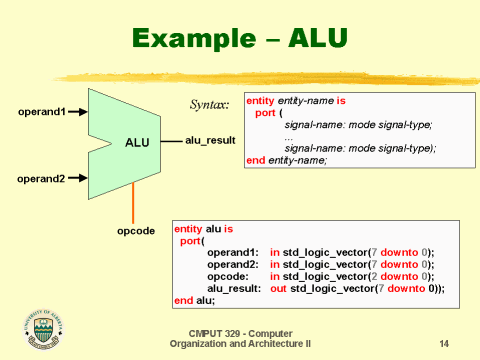 Example – ALU

operand1
operand2
ALU
alu_result
opcode

Syntax:

entity entity-name is
port (
signal-name: mode signal-type;
...
signal-name: mode signal-type);
end entity-name;

entity alu is
port(
operand1: in std_logic_vector(7 downto 0);
operand2: in std_logic_vector(7 downto 0);
opcode: in std_logic_vector(2 downto 0);
alu_result: out std_logic_vector(7 downto 0));
end alu;

UNIVERSITY OF ALBERTA

CMPUT 329 - Computer Organization and Architecture II

14